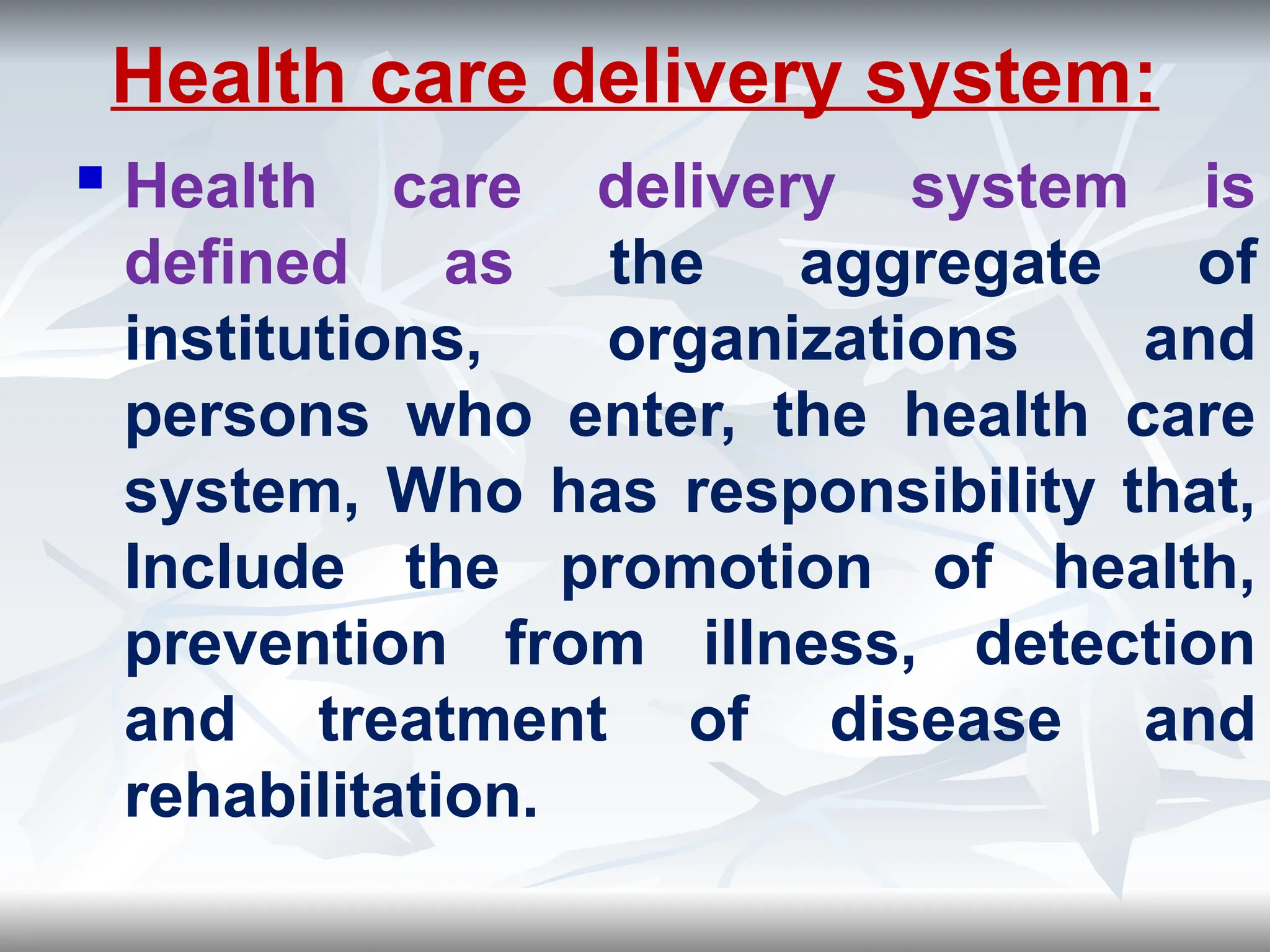 Health care delivery system:

Health care delivery system is defined as the aggregate of institutions, organizations and persons who enter, the health care system, Who has responsibility that, Include the promotion of health, prevention from illness, detection and treatment of disease and rehabilitation.